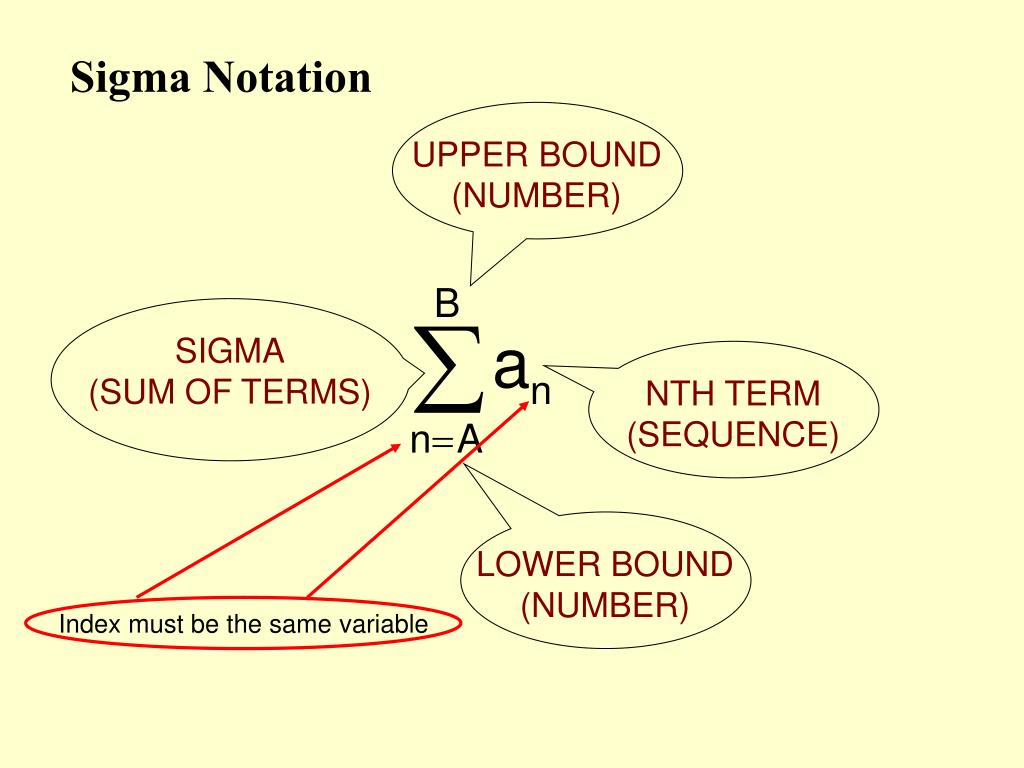 Sigma Notation

UPPER BOUND (NUMBER)

SIGMA (SUM OF TERMS)

$\sum_{n=A}^{B} a_n$

NTH TERM (SEQUENCE)

LOWER BOUND (NUMBER)

Index must be the same variable